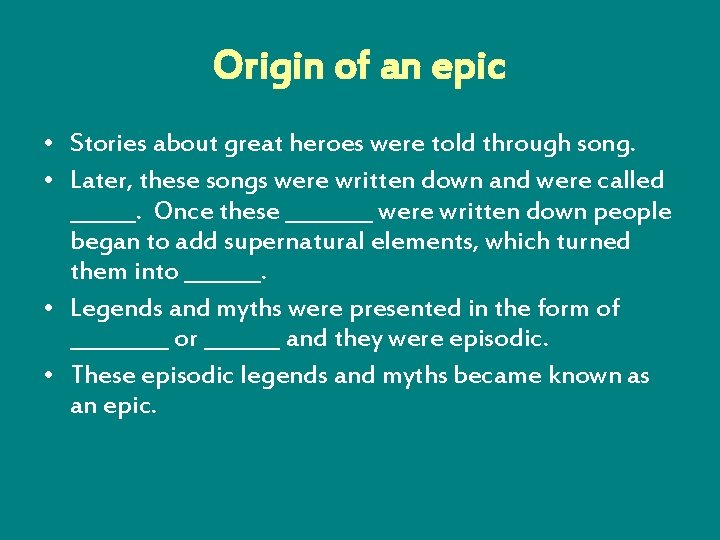 Origin of an epic

• Stories about great heroes were told through song.
• Later, these songs were written down and were called _____. Once these _______ were written down people began to add supernatural elements, which turned them into ______.
• Legends and myths were presented in the form of ________ or ______ and they were episodic.
• These episodic legends and myths became known as an epic.